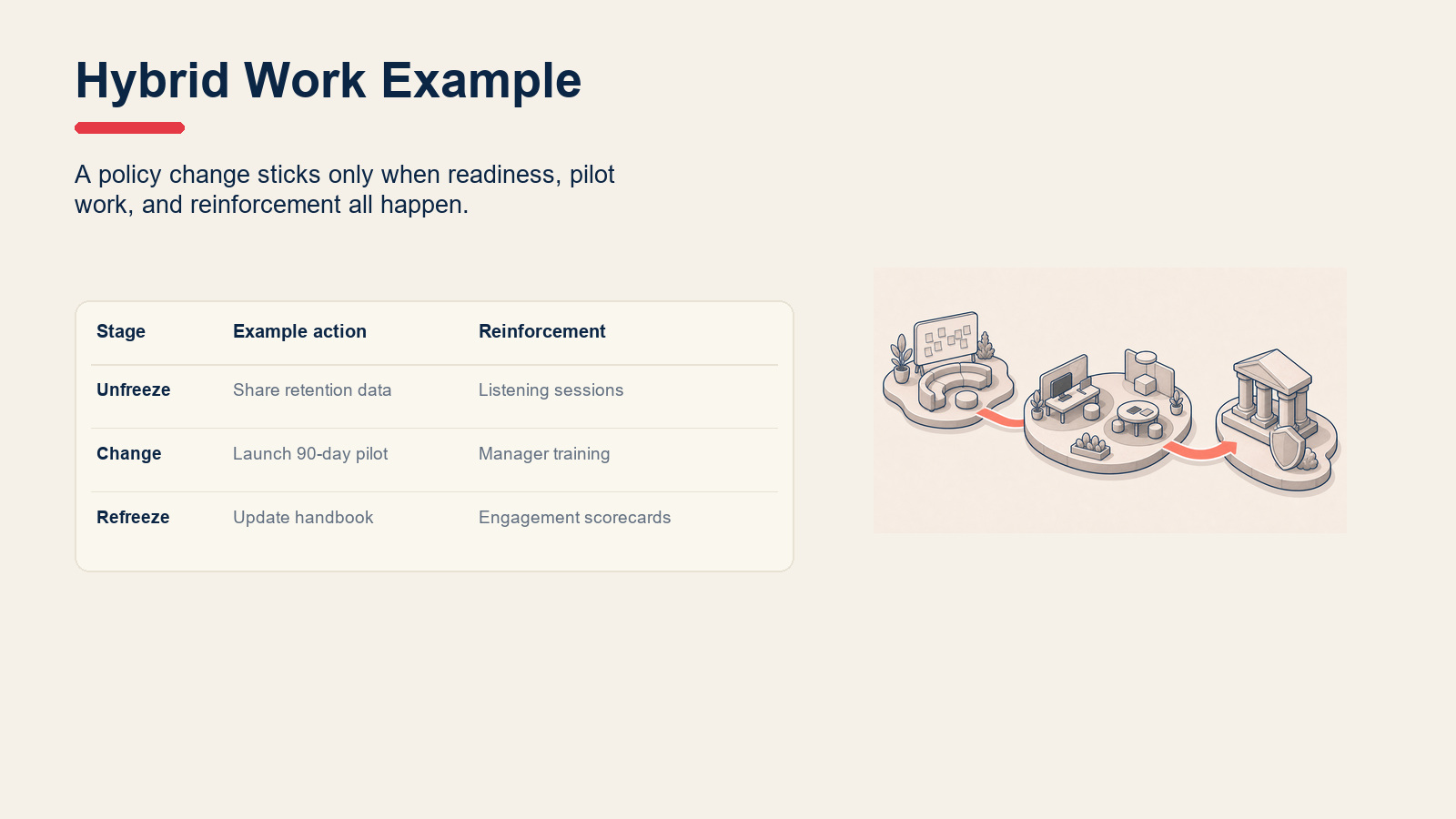 Hybrid Work Example

A policy change sticks only when readiness, pilot work, and reinforcement all happen.

| Stage | Example action | Reinforcement |
|---|---|---|
| Unfreeze | Share retention data | Listening sessions |
| Change | Launch 90-day pilot | Manager training |
| Refreeze | Update handbook | Engagement scorecards |